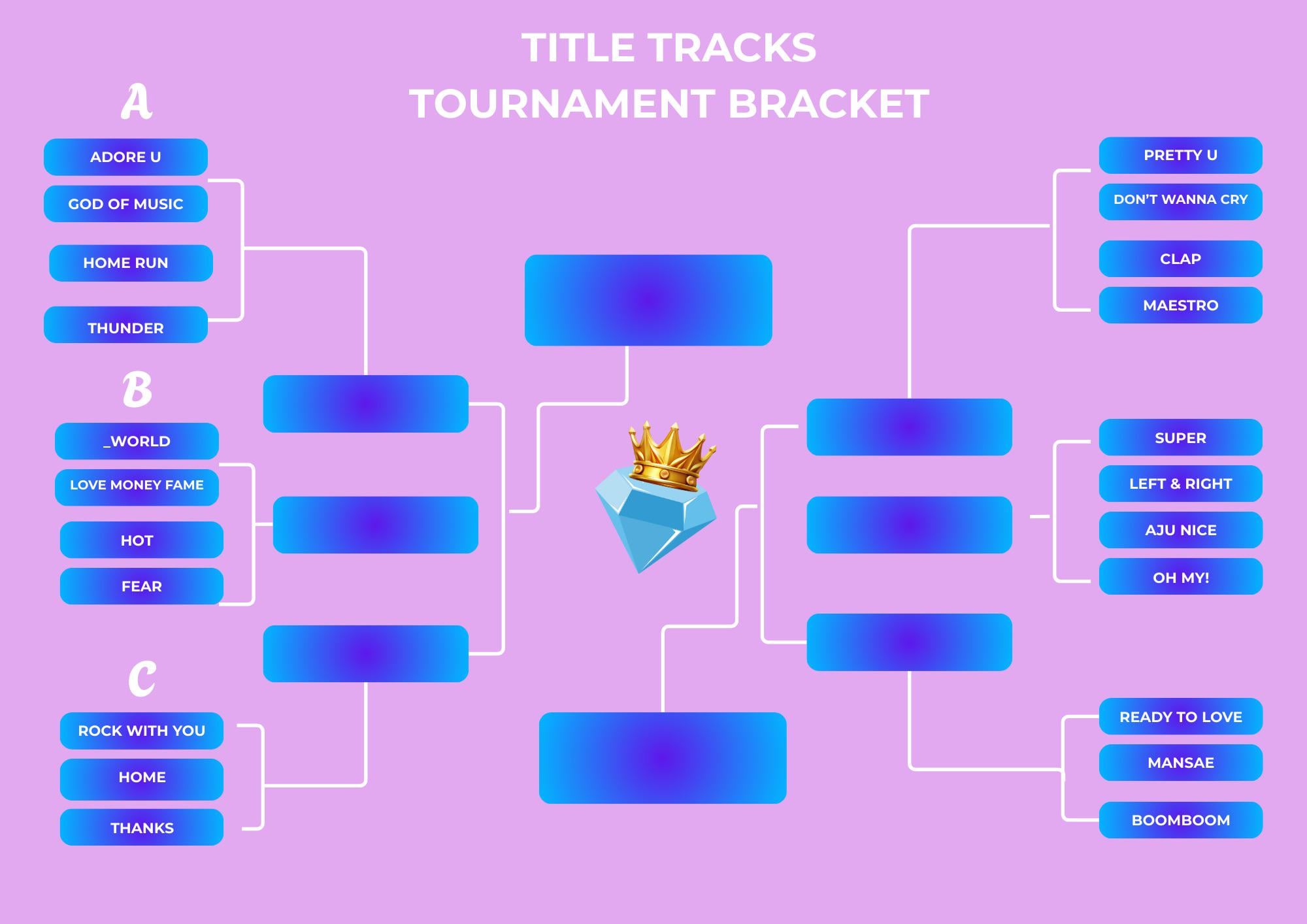 TITLE TRACKS
TOURNAMENT BRACKET

A

ADORE U
GOD OF MUSIC
HOME RUN
THUNDER

B

_WORLD
LOVE MONEY FAME
HOT
FEAR

C

ROCK WITH YOU
HOME
THANKS

PRETTY U
DON'T WANNA CRY
CLAP
MAESTRO

SUPER
LEFT & RIGHT
AJU NICE
OH MY!

READY TO LOVE
MANSAE
BOOMBOOM